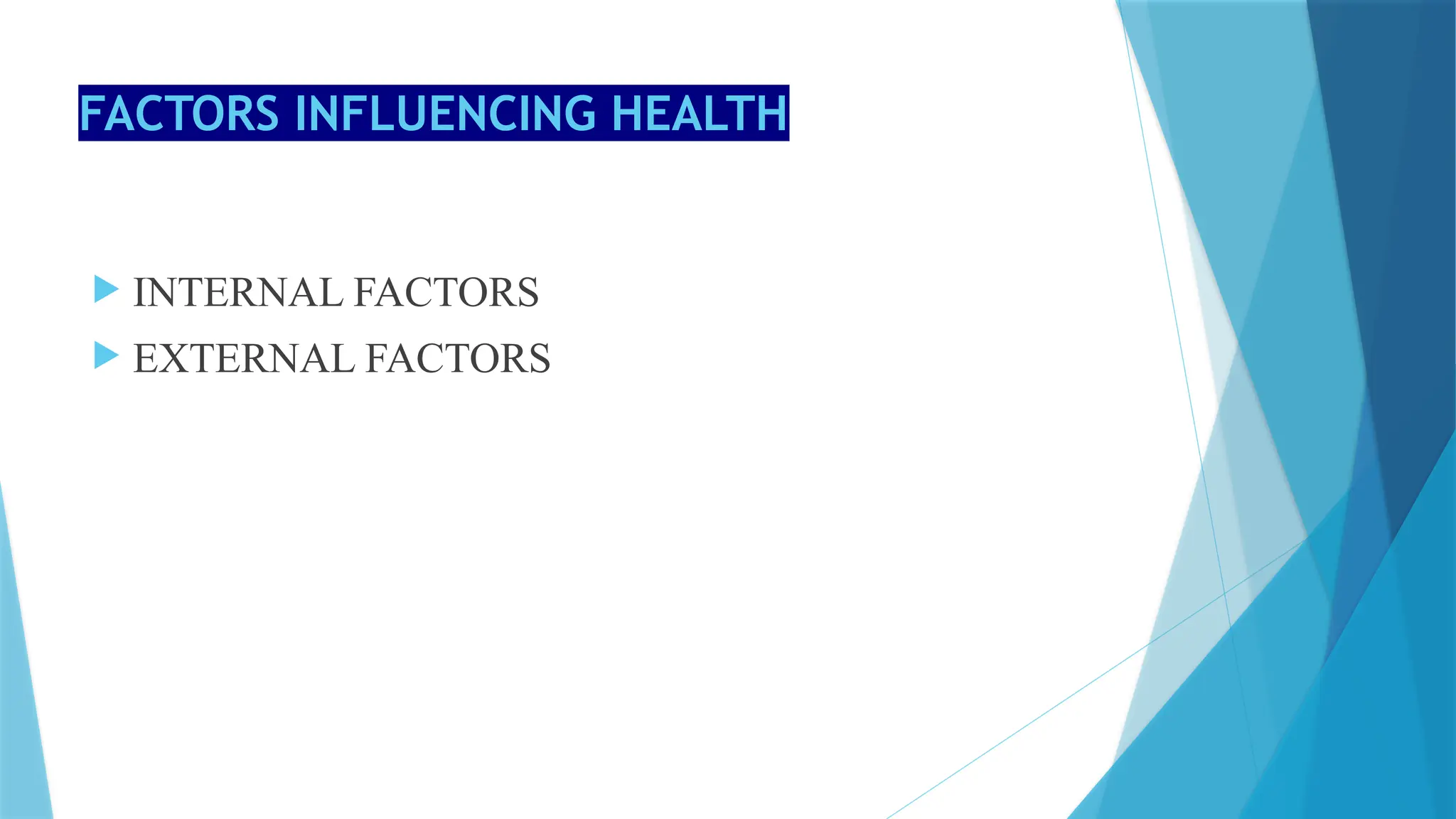 FACTORS INFLUENCING HEALTH

INTERNAL FACTORS
EXTERNAL FACTORS